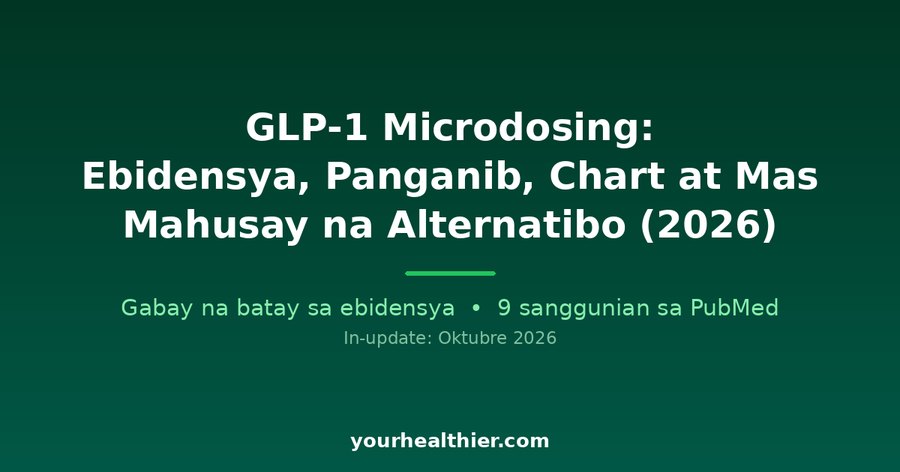 GLP-1 Microdosing: Ebidensya, Panganib, Chart at Mas Mahusay na Alternatibo (2026)

Gabay na batay sa ebidensya • 9 sanggunian sa PubMed

In-update: Oktubre 2026

yourhealthier.com